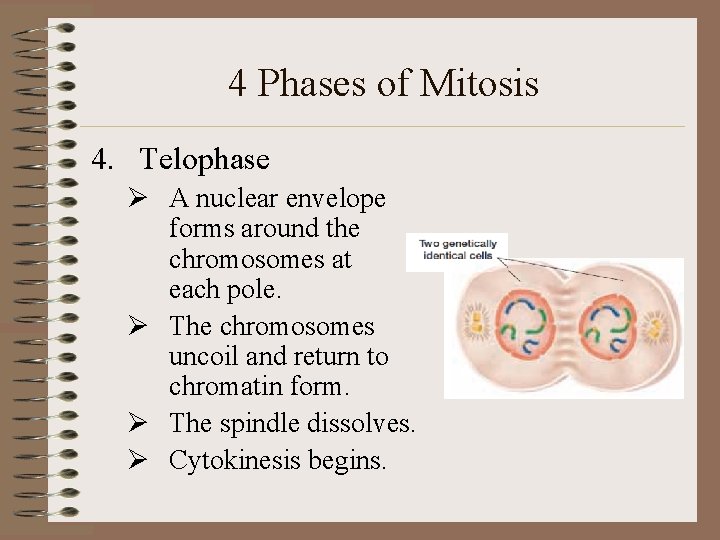 4 Phases of Mitosis

4. Telophase

➢ A nuclear envelope forms around the chromosomes at each pole.

➢ The chromosomes uncoil and return to chromatin form.

➢ The spindle dissolves.

➢ Cytokinesis begins.

Two genetically identical cells